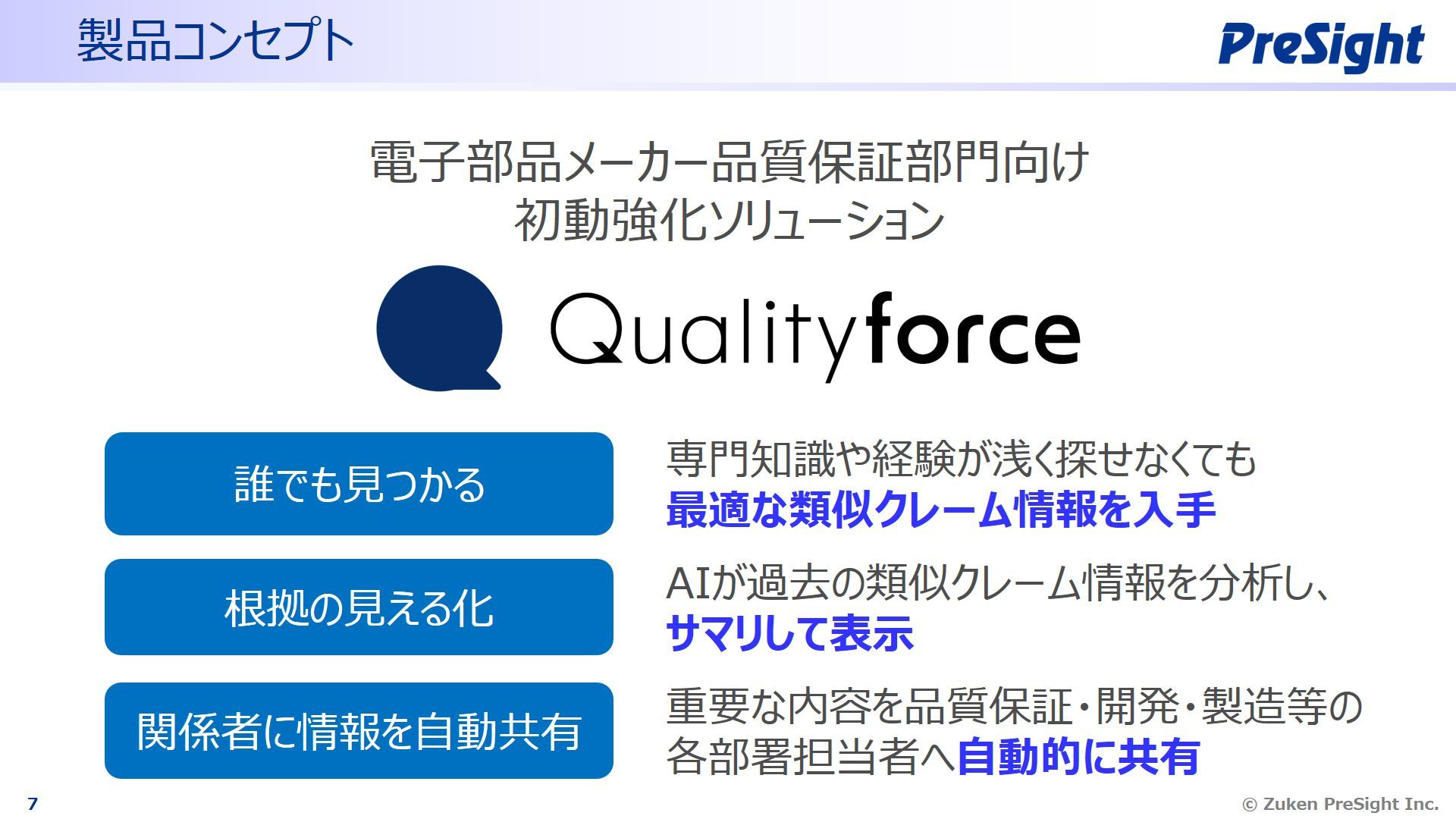 製品コンセプト

PreSight

電子部品メーカー品質保証部門向け
初動強化ソリューション

Qualityforce

誰でも見つかる

専門知識や経験が浅く探せなくても
最適な類似クレーム情報を入手

根拠の見える化

AIが過去の類似クレーム情報を分析し、
サマリして表示

関係者に情報を自動共有

重要な内容を品質保証・開発・製造等の
各部署担当者へ自動的に共有

7

© Zuken PreSight Inc.